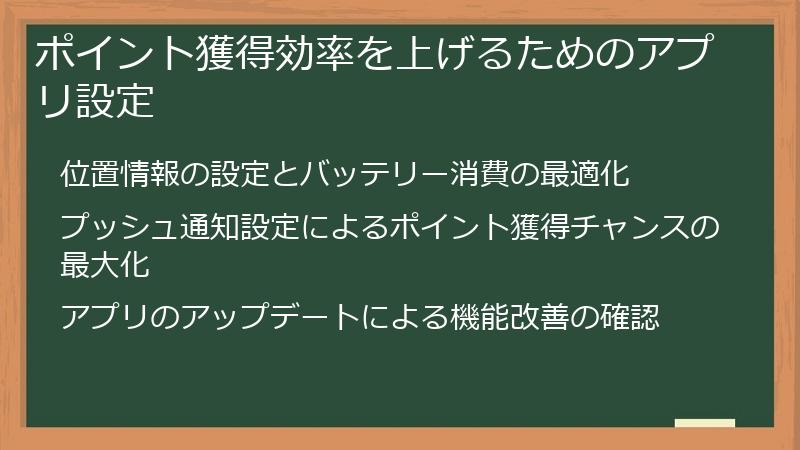 ポイント獲得効率を上げるためのアプリ設定

位置情報の設定とバッテリー消費の最適化

プッシュ通知設定によるポイント獲得チャンスの最大化

アプリのアップデートによる機能改善の確認